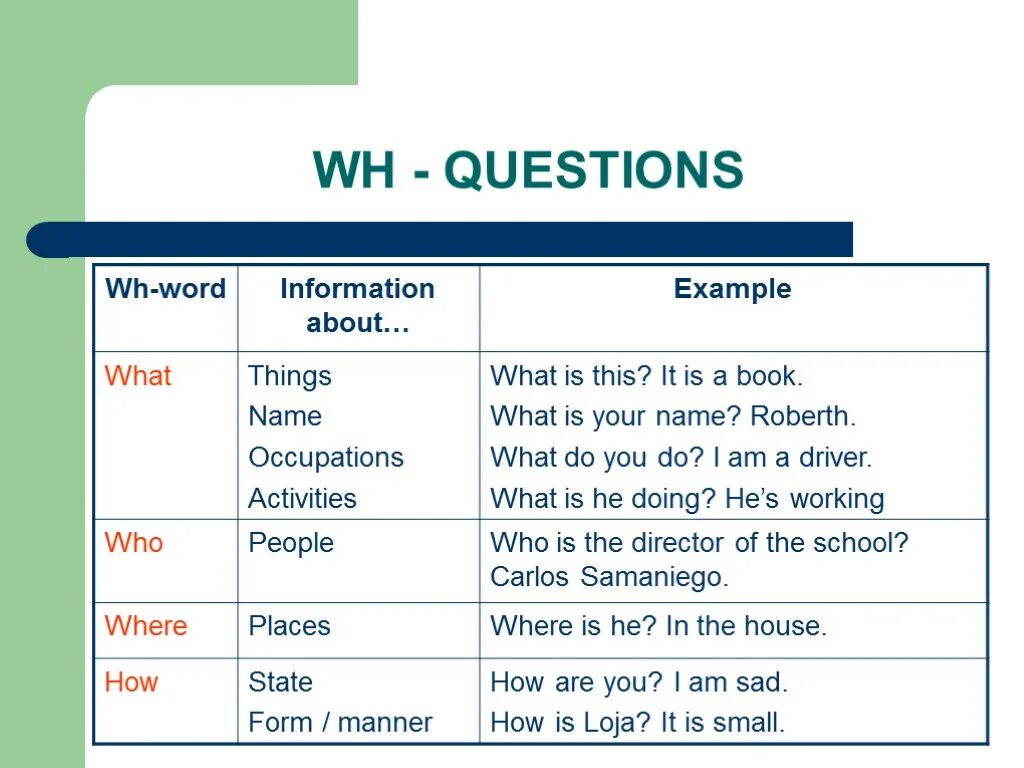 WH - QUESTIONS

| Wh-word | Information about… | Example |
|---|---|---|
| What | Things<br>Name<br>Occupations<br>Activities | What is this? It is a book.<br>What is your name? Roberth.<br>What do you do? I am a driver.<br>What is he doing? He's working |
| Who | People | Who is the director of the school? Carlos Samaniego. |
| Where | Places | Where is he? In the house. |
| How | State<br>Form / manner | How are you? I am sad.<br>How is Loja? It is small. |